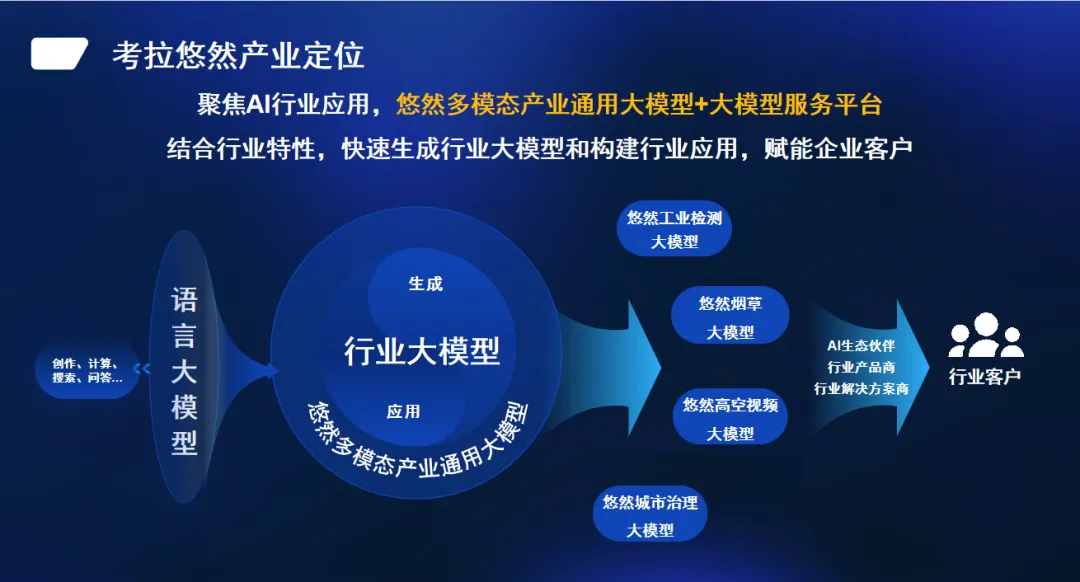 考拉悠然产业定位

聚焦AI行业应用，悠然多模态产业通用大模型+大模型服务平台

结合行业特性，快速生成行业大模型和构建行业应用，赋能企业客户

创作、计算、搜索、问答…

语言大模型

生成

行业大模型

应用

悠然多模态产业通用大模型

悠然工业检测大模型

悠然烟草大模型

悠然高空视频大模型

悠然城市治理大模型

AI生态伙伴
行业产品商
行业解决方案商

行业客户